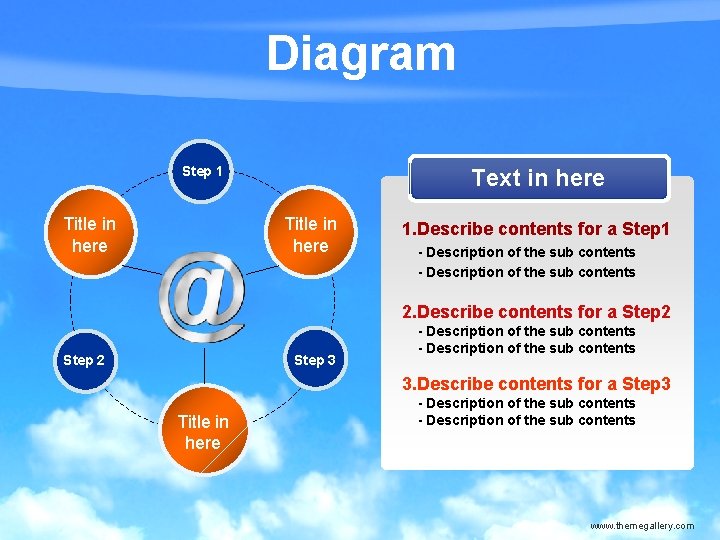 Diagram

Step 1

Title in here

Title in here

@

Step 2

Step 3

Title in here

Text in here

1.Describe contents for a Step1
- Description of the sub contents
- Description of the sub contents

2.Describe contents for a Step2
- Description of the sub contents
- Description of the sub contents

3.Describe contents for a Step3
- Description of the sub contents
- Description of the sub contents

www.themegallery.com